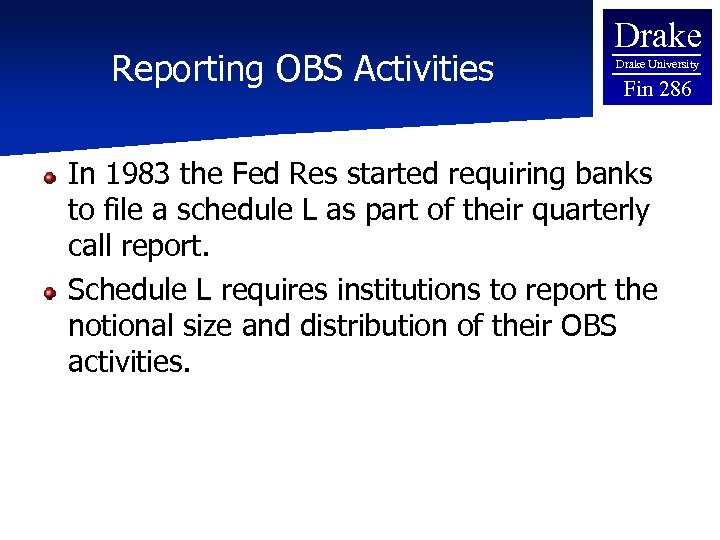 Reporting OBS Activities

Drake
Drake University
Fin 286

In 1983 the Fed Res started requiring banks to file a schedule L as part of their quarterly call report.

Schedule L requires institutions to report the notional size and distribution of their OBS activities.